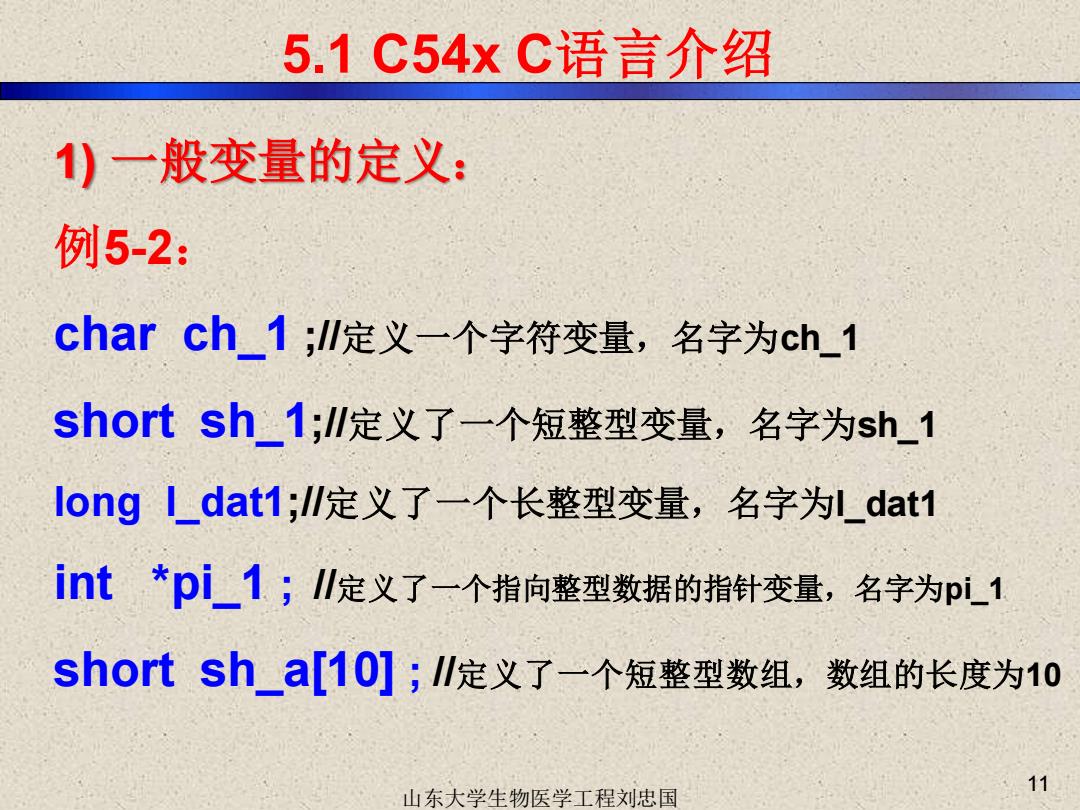 5.1 C54x C语言介绍

1) 一般变量的定义：

例5-2：

char ch_1 ;//定义一个字符变量，名字为ch_1

short sh_1;//定义了一个短整型变量，名字为sh_1

long l_dat1;//定义了一个长整型变量，名字为l_dat1

int *pi_1 ; //定义了一个指向整型数据的指针变量，名字为pi_1

short sh_a[10] ; //定义了一个短整型数组，数组的长度为10

山东大学生物医学工程刘忠国

11